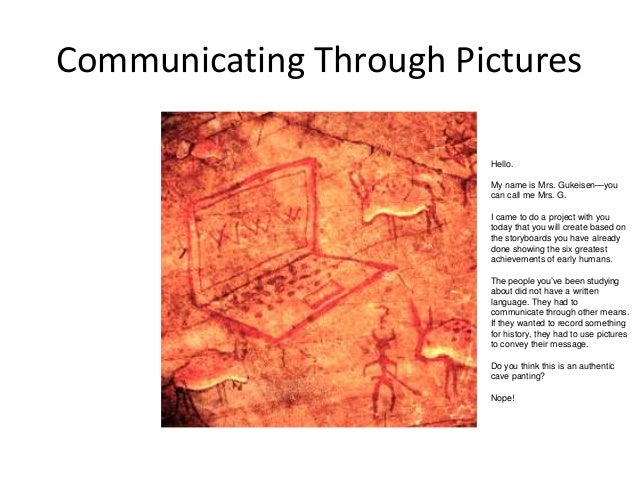 Communicating Through Pictures

WWW

Hello.

My name is Mrs. Gukeisen—you can call me Mrs. G.

I came to do a project with you today that you will create based on the storyboards you have already done showing the six greatest achievements of early humans.

The people you've been studying about did not have a written language. They had to communicate through other means. If they wanted to record something for history, they had to use pictures to convey their message.

Do you think this is an authentic cave panting?

Nope!